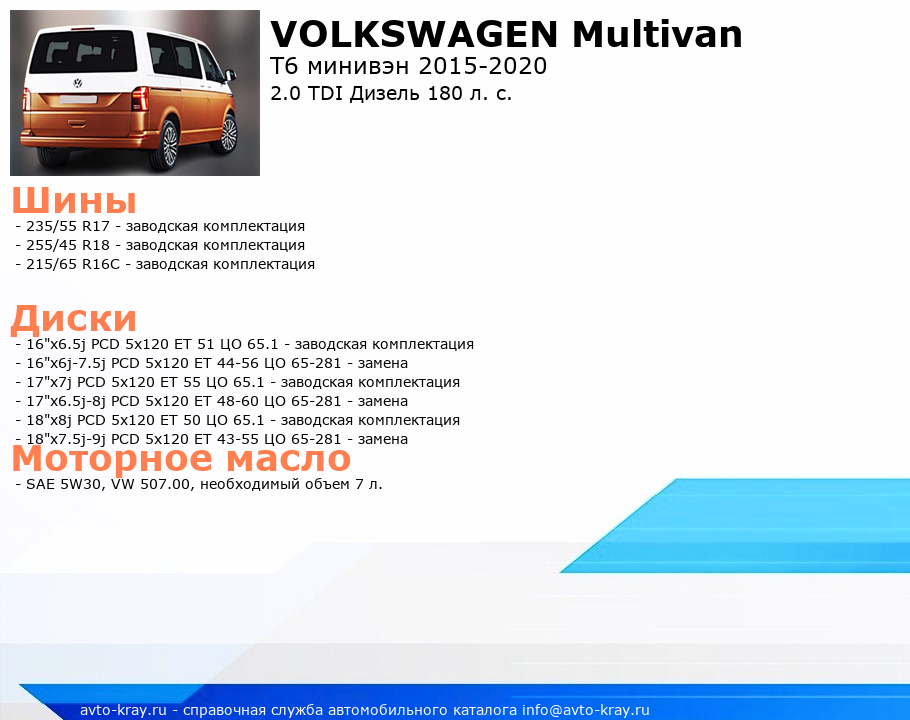 VOLKSWAGEN Multivan
T6 минивэн 2015-2020
2.0 TDI Дизель 180 л. с.

Шины
- 235/55 R17 - заводская комплектация
- 255/45 R18 - заводская комплектация
- 215/65 R16C - заводская комплектация

Диски
- 16"x6.5j PCD 5x120 ET 51 ЦО 65.1 - заводская комплектация
- 16"x6j-7.5j PCD 5x120 ET 44-56 ЦО 65-281 - замена
- 17"x7j PCD 5x120 ET 55 ЦО 65.1 - заводская комплектация
- 17"x6.5j-8j PCD 5x120 ET 48-60 ЦО 65-281 - замена
- 18"x8j PCD 5x120 ET 50 ЦО 65.1 - заводская комплектация
- 18"x7.5j-9j PCD 5x120 ET 43-55 ЦО 65-281 - замена

Моторное масло
- SAE 5W30, VW 507.00, необходимый объем 7 л.

avto-kray.ru - справочная служба автомобильного каталога info@avto-kray.ru